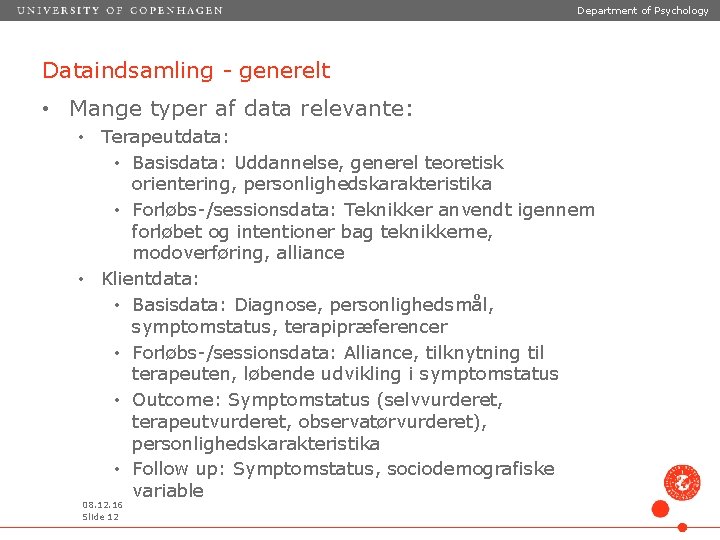 UNIVERSITY OF COPENHAGEN

Department of Psychology

Dataindsamling - generelt

• Mange typer af data relevante:
• Terapeutdata:
• Basisdata: Uddannelse, generel teoretisk orientering, personlighedskarakteristika
• Forløbs-/sessionsdata: Teknikker anvendt igennem forløbet og intentioner bag teknikkerne, modoverføring, alliance
• Klientdata:
• Basisdata: Diagnose, personlighedsmål, symptomstatus, terapipræferencer
• Forløbs-/sessionsdata: Alliance, tilknytning til terapeuten, løbende udvikling i symptomstatus
• Outcome: Symptomstatus (selvvurderet, terapeutvurderet, observatørvurderet), personlighedskarakteristika
• Follow up: Symptomstatus, sociodemografiske variable

08.12.16
Slide 12